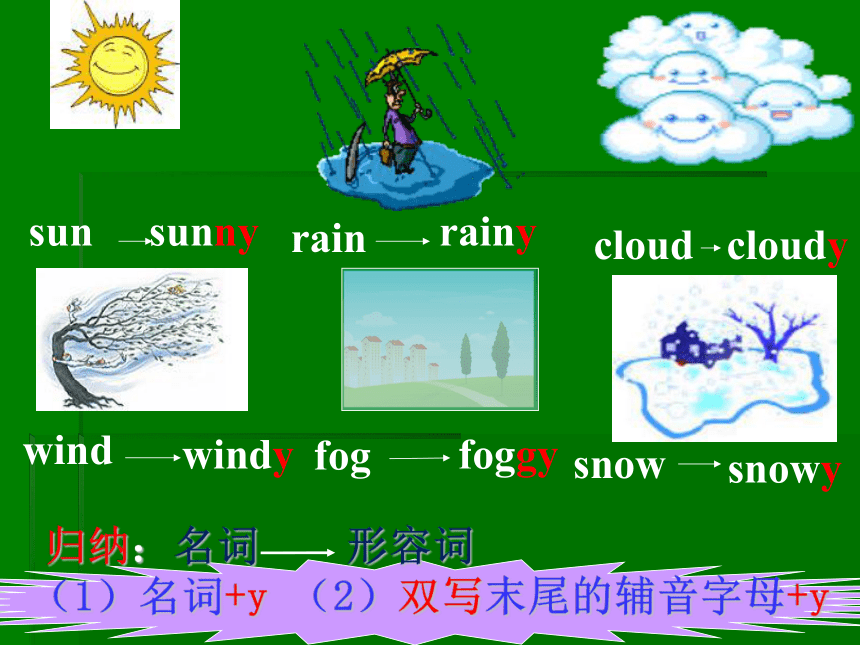 sun → sunny rain → rainy cloud → cloudy

wind → windy fog → foggy snow → snowy

归纳：名词 → 形容词

（1）名词+y （2）双写末尾的辅音字母+y